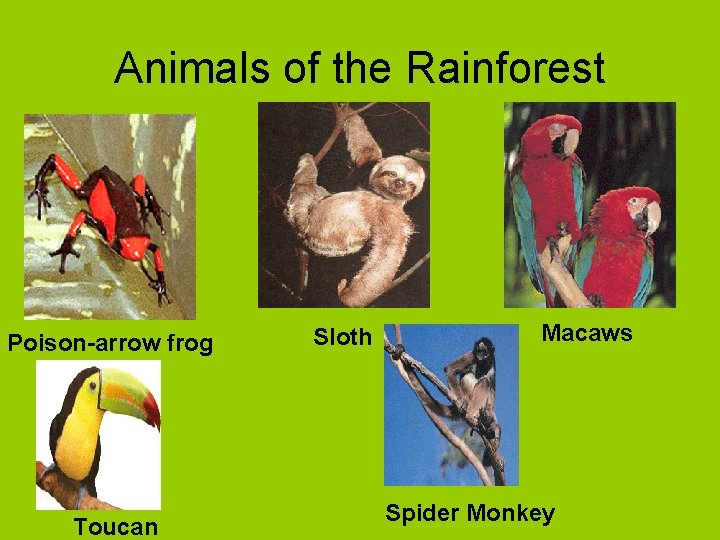 Animals of the Rainforest

Poison-arrow frog

Sloth

Macaws

Toucan

Spider Monkey